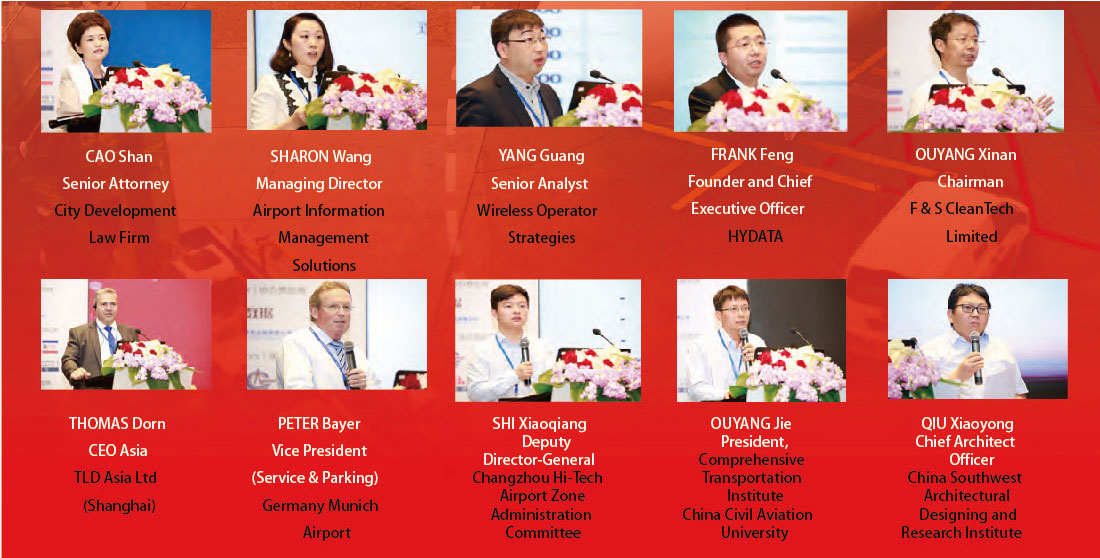 CAO Shan
Senior Attorney
City Development Law Firm

SHARON Wang
Managing Director
Airport Information Management Solutions

YANG Guang
Senior Analyst
Wireless Operator Strategies

FRANK Feng
Founder and Chief Executive Officer
HYDATA

OUYANG Xinan
Chairman
F & S CleanTech Limited

THOMAS Dorn
CEO Asia
TLD Asia Ltd (Shanghai)

PETER Bayer
Vice President (Service & Parking)
Germany Munich Airport

SHI Xiaoqiang
Deputy Director-General
Changzhou Hi-Tech Airport Zone Administration Committee

OUYANG Jie
President, Comprehensive Transportation Institute
China Civil Aviation University

QIU Xiaoyong
Chief Architect Officer
China Southwest Architectural Designing and Research Institute